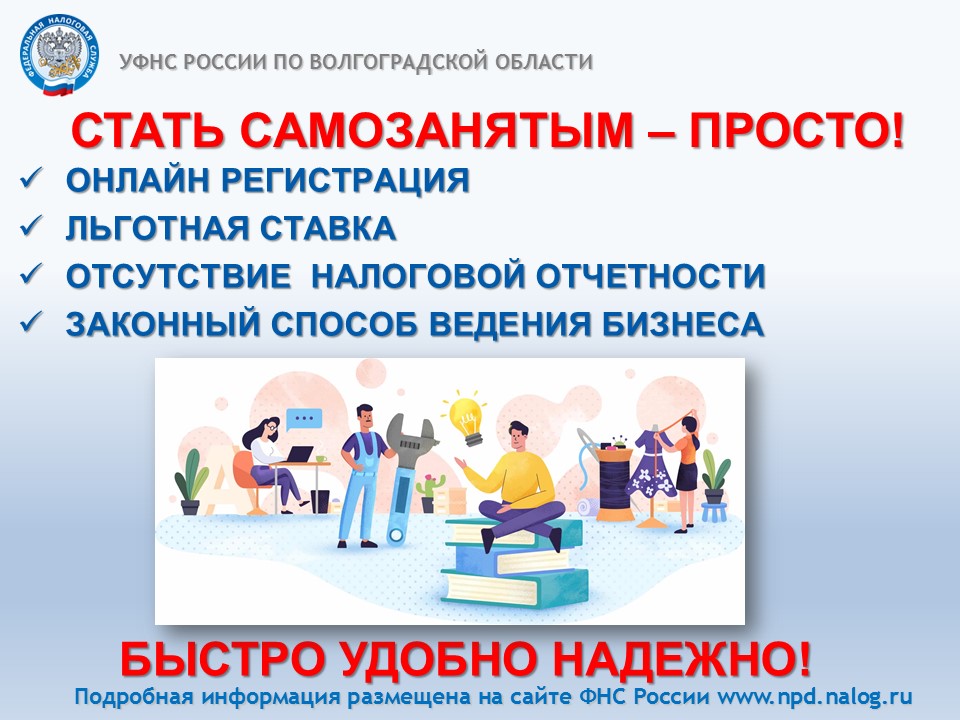 ФЕДЕРАЛЬНАЯ НАЛОГОВАЯ СЛУЖБА

УФНС РОССИИ ПО ВОЛГОГРАДСКОЙ ОБЛАСТИ

СТАТЬ САМОЗАНЯТЫМ – ПРОСТО!

✓ ОНЛАЙН РЕГИСТРАЦИЯ
✓ ЛЬГОТНАЯ СТАВКА
✓ ОТСУТСТВИЕ НАЛОГОВОЙ ОТЧЕТНОСТИ
✓ ЗАКОННЫЙ СПОСОБ ВЕДЕНИЯ БИЗНЕСА

БЫСТРО УДОБНО НАДЕЖНО!

Подробная информация размещена на сайте ФНС России www.npd.nalog.ru